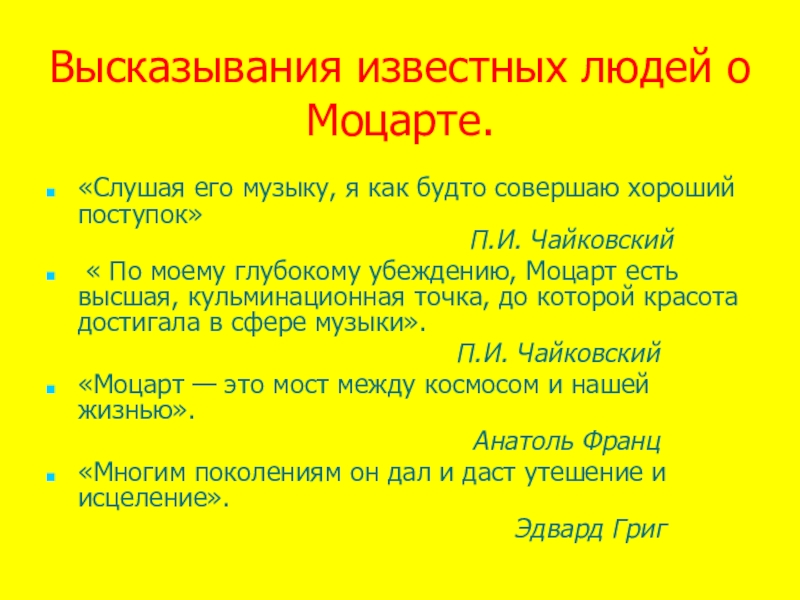 Высказывания известных людей о Моцарте.

«Слушая его музыку, я как будто совершаю хороший поступок»
П.И. Чайковский

« По моему глубокому убеждению, Моцарт есть высшая, кульминационная точка, до которой красота достигала в сфере музыки».
П.И. Чайковский

«Моцарт — это мост между космосом и нашей жизнью».
Анатоль Франц

«Многим поколениям он дал и даст утешение и исцеление».
Эдвард Григ